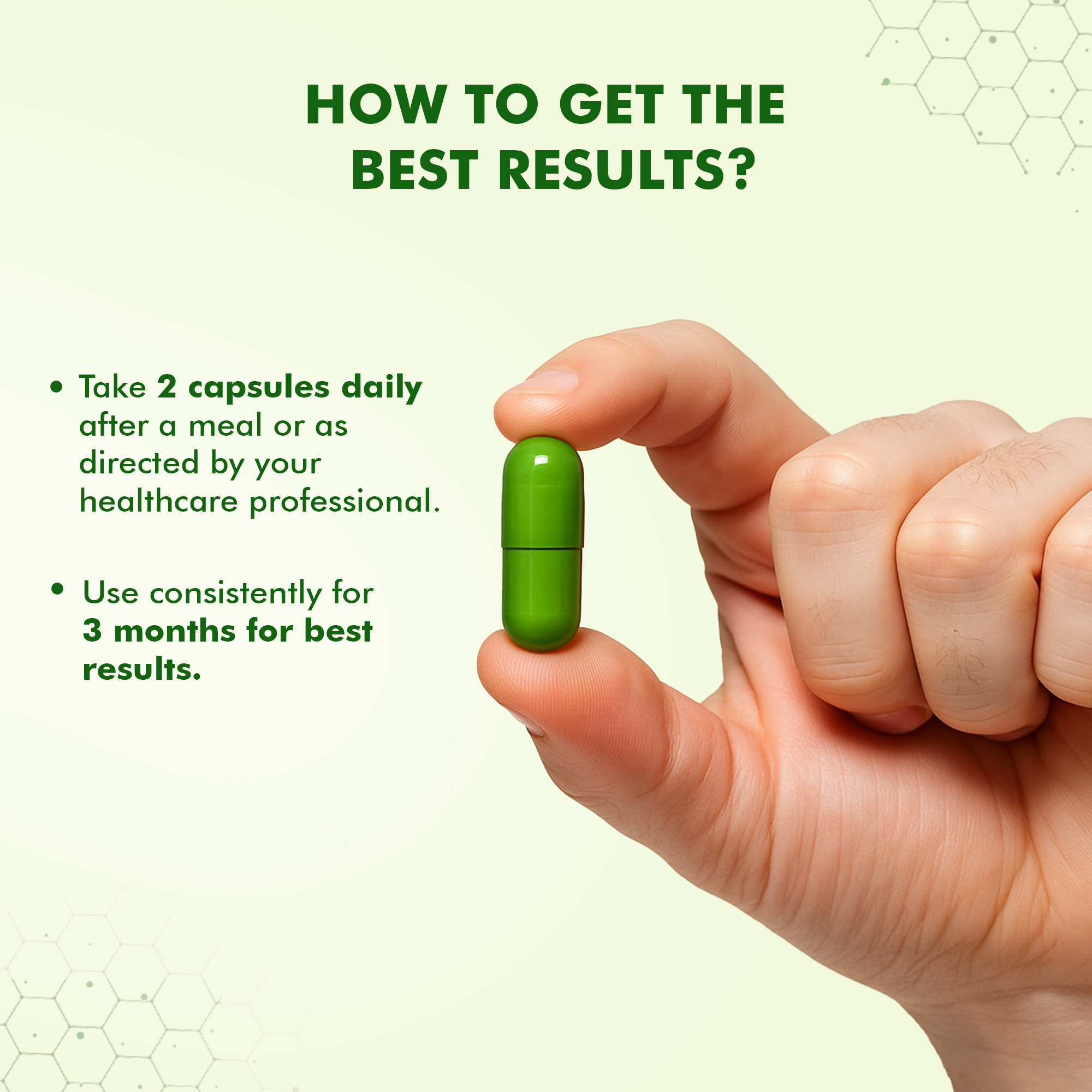 HOW TO GET THE BEST RESULTS?

• Take 2 capsules daily after a meal or as directed by your healthcare professional.

• Use consistently for 3 months for best results.